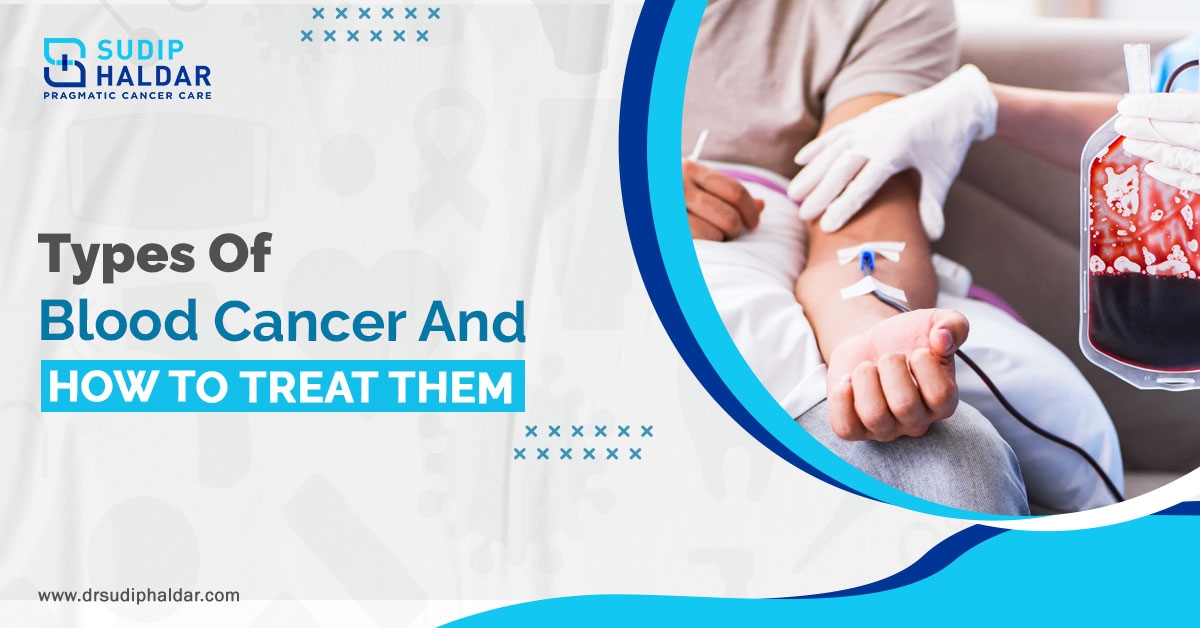 SUDIP
HALDAR
PRAGMATIC CANCER CARE

Types Of
Blood Cancer And
HOW TO TREAT THEM

www.drsudiphaldar.com